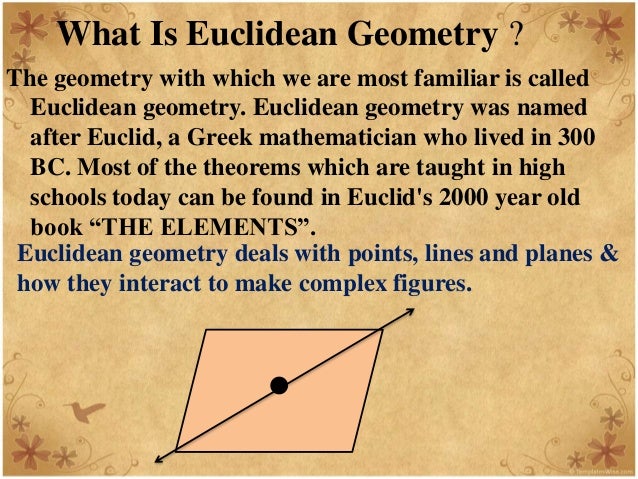 What Is Euclidean Geometry ?

The geometry with which we are most familiar is called Euclidean geometry. Euclidean geometry was named after Euclid, a Greek mathematician who lived in 300 BC. Most of the theorems which are taught in high schools today can be found in Euclid's 2000 year old book “THE ELEMENTS”.

Euclidean geometry deals with points, lines and planes & how they interact to make complex figures.

© TemplatesWise.com